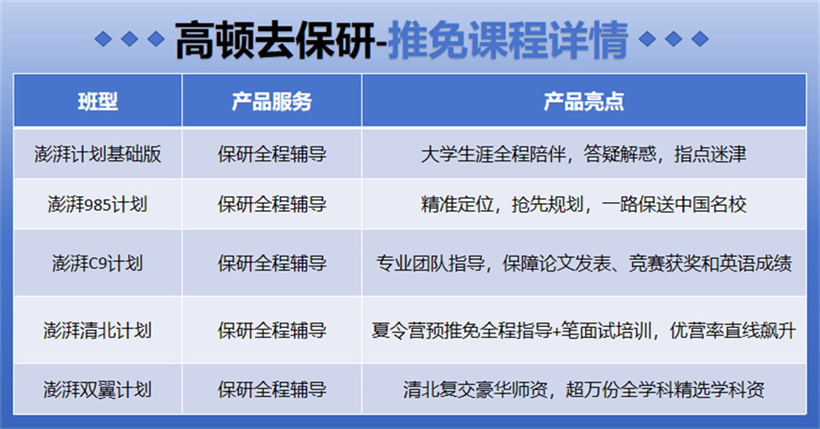 高顿去保研-推免课程详情

| 班型 | 产品服务 | 产品亮点 |
|---|---|---|
| 澎湃计划基础版 | 保研全程辅导 | 大学生涯全程陪伴，答疑解惑，指点迷津 |
| 澎湃985计划 | 保研全程辅导 | 精准定位，抢先规划，一路保送中国名校 |
| 澎湃C9计划 | 保研全程辅导 | 专业团队指导，保障论文发表、竞赛获奖和英语成绩 |
| 澎湃清北计划 | 保研全程辅导 | 夏令营预推免全程指导+笔面试培训，优营率直线飙升 |
| 澎湃双翼计划 | 保研全程辅导 | 清北复交豪华师资，超万份全学科精选学科资 |